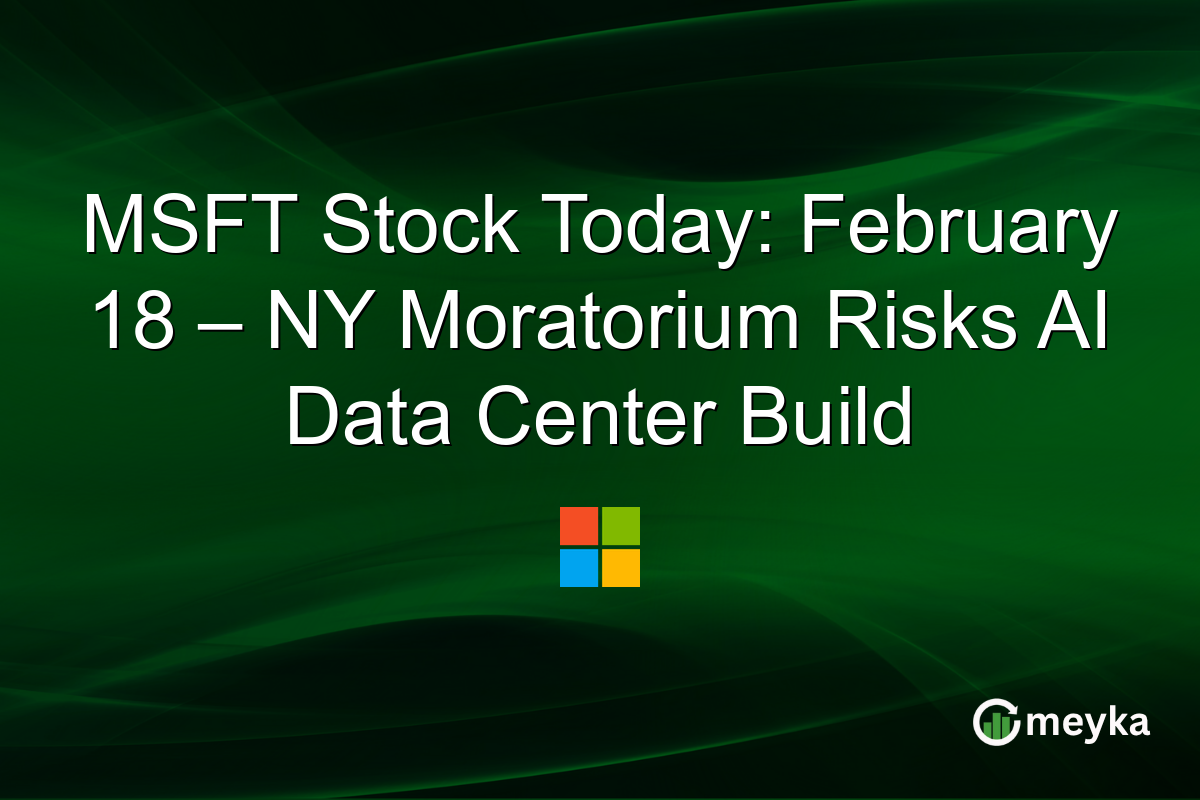 MSFT Stock Today: February 18 – NY Moratorium Risks AI Data Center Build

meyka